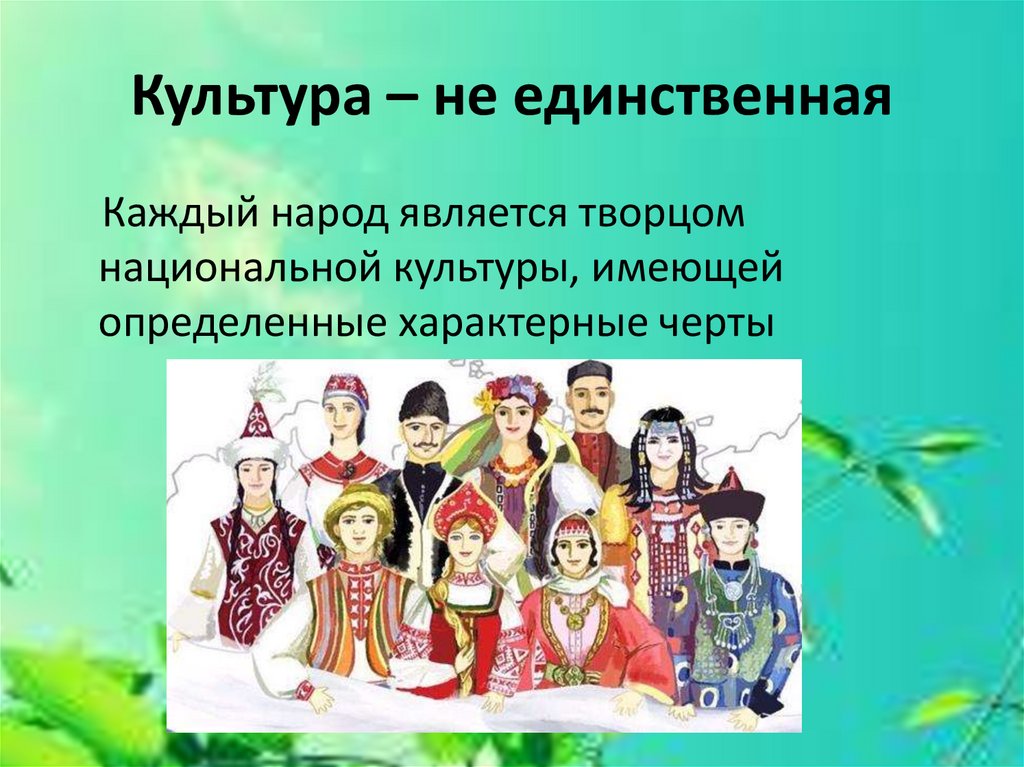 Культура – не единственная

Каждый народ является творцом национальной культуры, имеющей определенные характерные черты